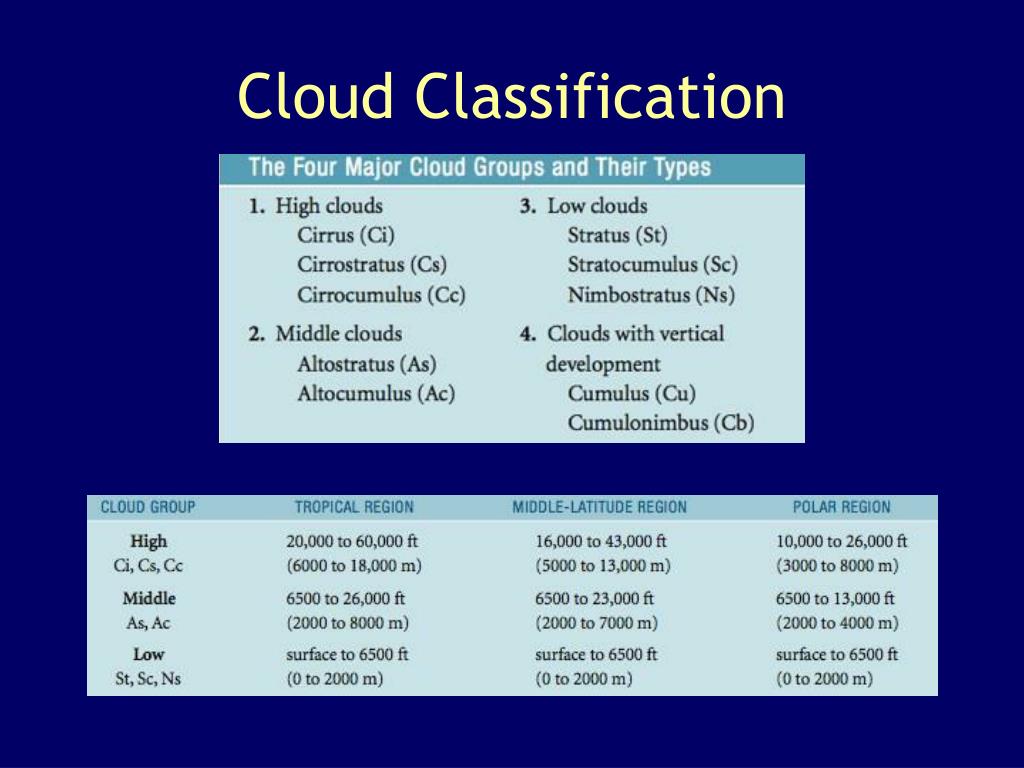 Cloud Classification

The Four Major Cloud Groups and Their Types

1. High clouds
Cirrus (Ci)
Cirrostratus (Cs)
Cirrocumulus (Cc)

2. Middle clouds
Altostratus (As)
Altocumulus (Ac)

3. Low clouds
Stratus (St)
Stratocumulus (Sc)
Nimbostratus (Ns)

4. Clouds with vertical development
Cumulus (Cu)
Cumulonimbus (Cb)

| CLOUD GROUP | TROPICAL REGION | MIDDLE-LATITUDE REGION | POLAR REGION |
|---|---|---|---|
| High Ci, Cs, Cc | 20,000 to 60,000 ft (6000 to 18,000 m) | 16,000 to 43,000 ft (5000 to 13,000 m) | 10,000 to 26,000 ft (3000 to 8000 m) |
| Middle As, Ac | 6500 to 26,000 ft (2000 to 8000 m) | 6500 to 23,000 ft (2000 to 7000 m) | 6500 to 13,000 ft (2000 to 4000 m) |
| Low St, Sc, Ns | surface to 6500 ft (0 to 2000 m) | surface to 6500 ft (0 to 2000 m) | surface to 6500 ft (0 to 2000 m) |